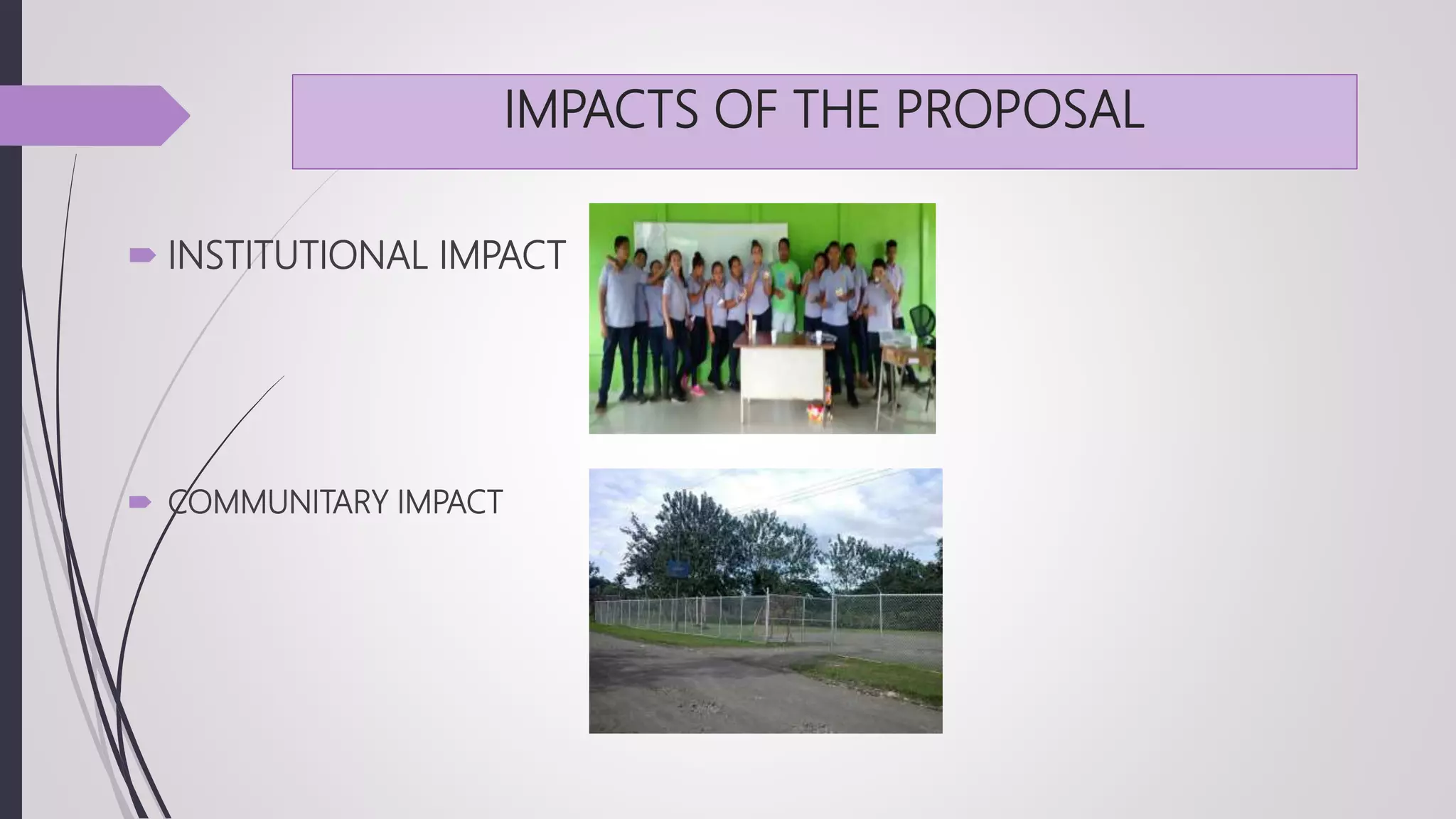 IMPACTS OF THE PROPOSAL

INSTITUTIONAL IMPACT

COMMUNITARY IMPACT